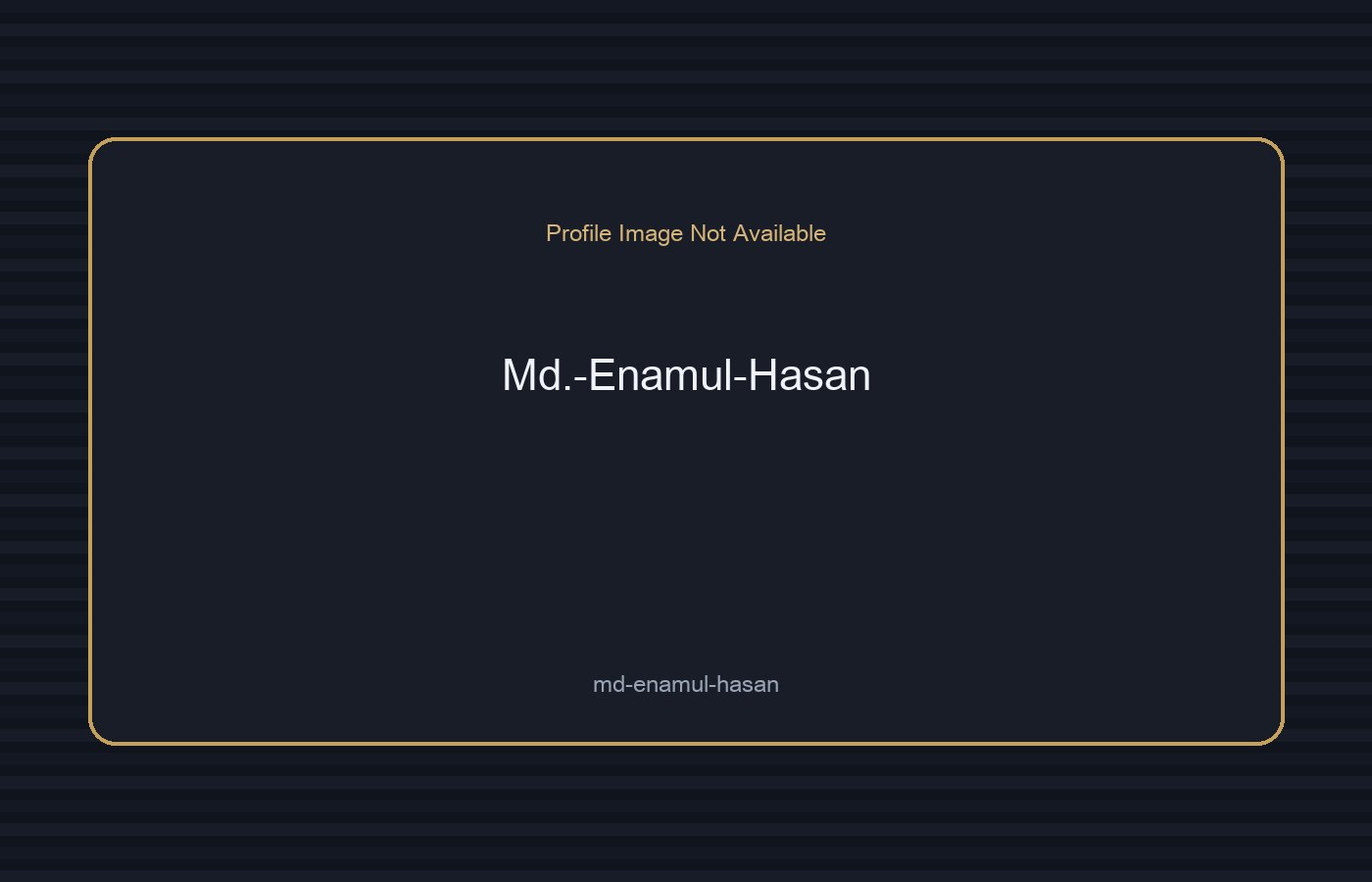 Profile Image Not Available

Md.-Enamul-Hasan

md-enamul-hasan